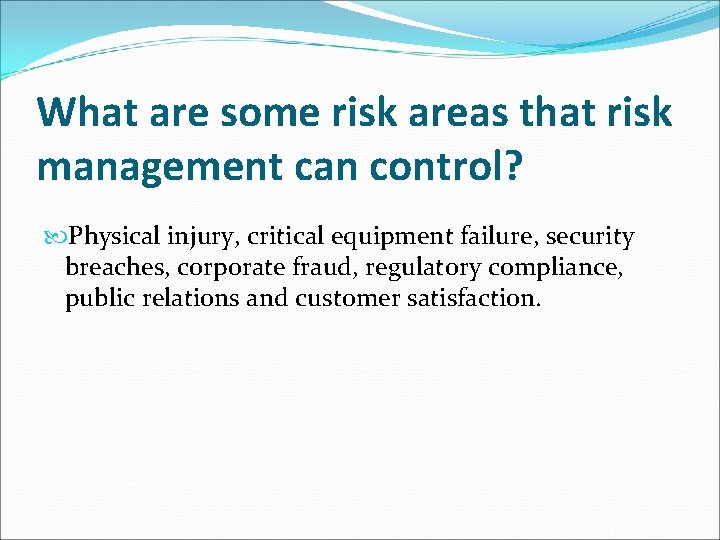 What are some risk areas that risk management can control?

Physical injury, critical equipment failure, security breaches, corporate fraud, regulatory compliance, public relations and customer satisfaction.